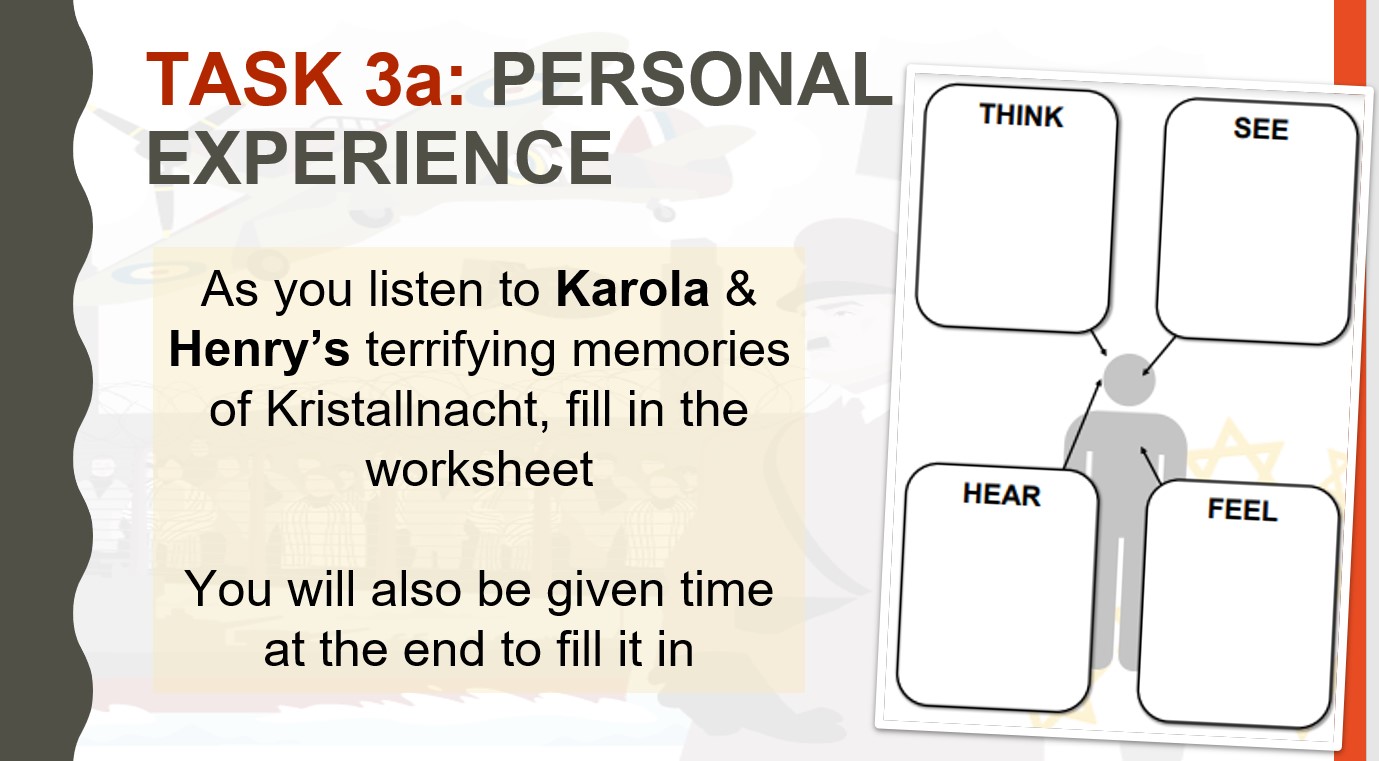 TASK 3a: PERSONAL EXPERIENCE

As you listen to Karola & Henry's terrifying memories of Kristallnacht, fill in the worksheet

You will also be given time at the end to fill it in

THINK

SEE

HEAR

FEEL